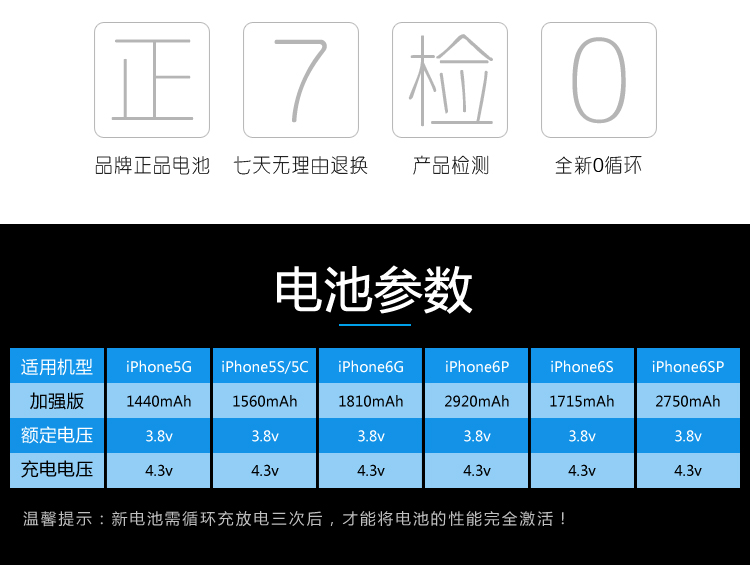 正
品牌正品电池

7
七天无理由退换

检
产品检测

0
全新0循环

电池参数

| 适用机型 | iPhone5G | iPhone5S/5C | iPhone6G | iPhone6P | iPhone6S | iPhone6SP |
|---|---|---|---|---|---|---|
| 加强版 | 1440mAh | 1560mAh | 1810mAh | 2920mAh | 1715mAh | 2750mAh |
| 额定电压 | 3.8v | 3.8v | 3.8v | 3.8v | 3.8v | 3.8v |
| 充电电压 | 4.3v | 4.3v | 4.3v | 4.3v | 4.3v | 4.3v |

温馨提示：新电池需循环充放电三次后，才能将电池的性能完全激活！